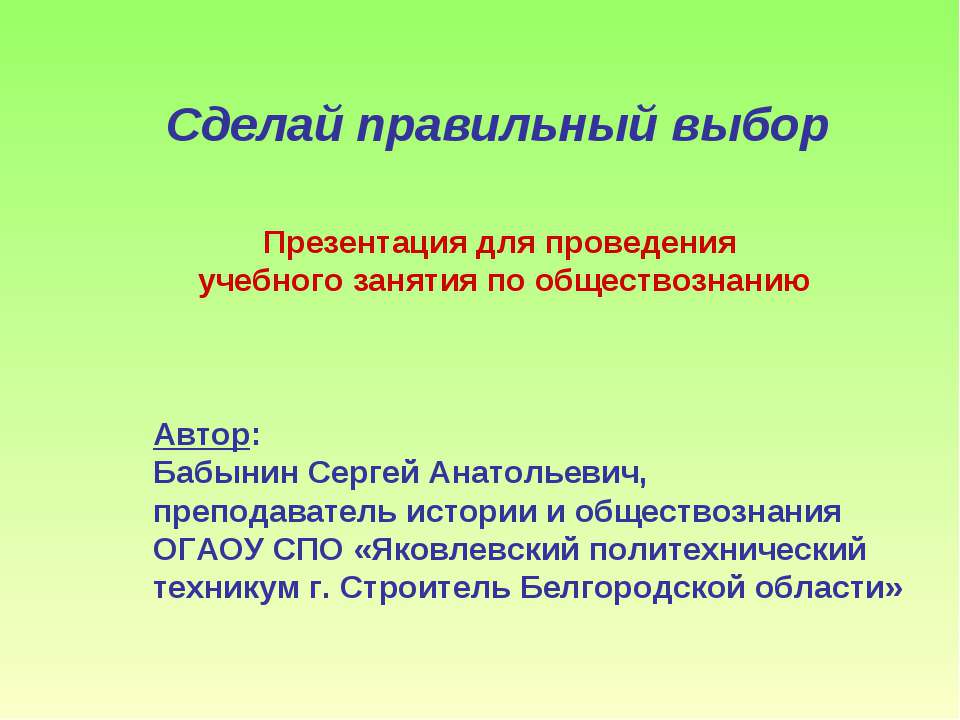 Сделай правильный выбор

Презентация для проведения учебного занятия по обществознанию

Автор:
Бабынин Сергей Анатольевич,
преподаватель истории и обществознания
ОГАОУ СПО «Яковлевский политехнический техникум г. Строитель Белгородской области»